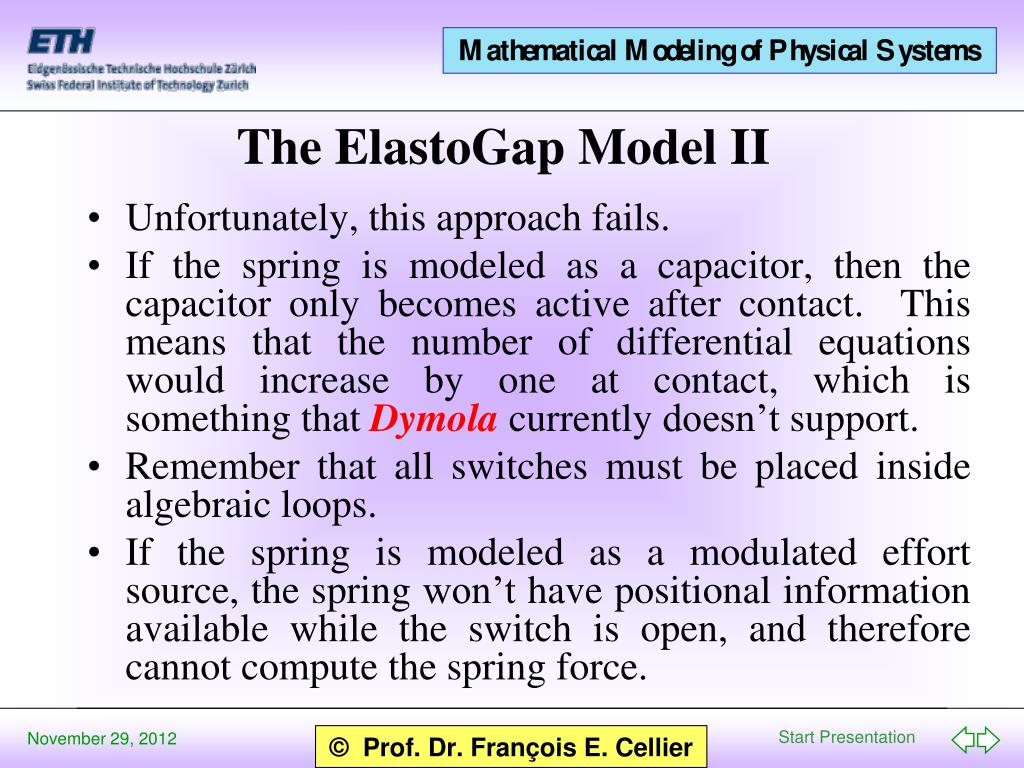 ETH
Eidgenössische Technische Hochschule Zürich
Swiss Federal Institute of Technology Zurich

Mathematical Modeling of Physical Systems

The ElastoGap Model II

• Unfortunately, this approach fails.
• If the spring is modeled as a capacitor, then the capacitor only becomes active after contact. This means that the number of differential equations would increase by one at contact, which is something that Dymola currently doesn't support.
• Remember that all switches must be placed inside algebraic loops.
• If the spring is modeled as a modulated effort source, the spring won't have positional information available while the switch is open, and therefore cannot compute the spring force.

November 29, 2012

© Prof. Dr. François E. Cellier

Start Presentation